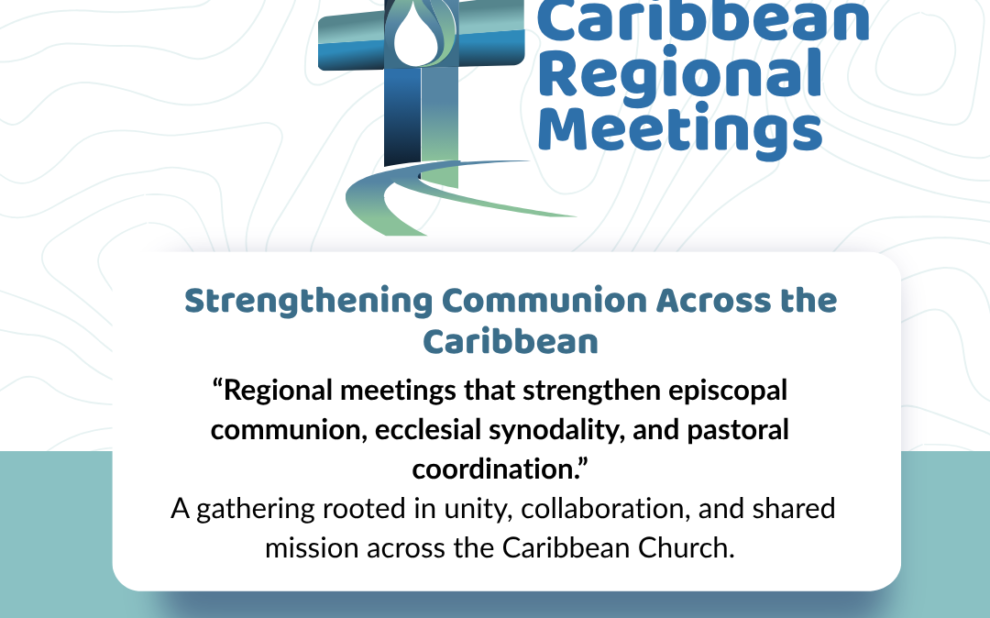 Caribbean Regional Meetings

Strengthening Communion Across the Caribbean

“Regional meetings that strengthen episcopal communion, ecclesial synodality, and pastoral coordination.”

A gathering rooted in unity, collaboration, and shared mission across the Caribbean Church.